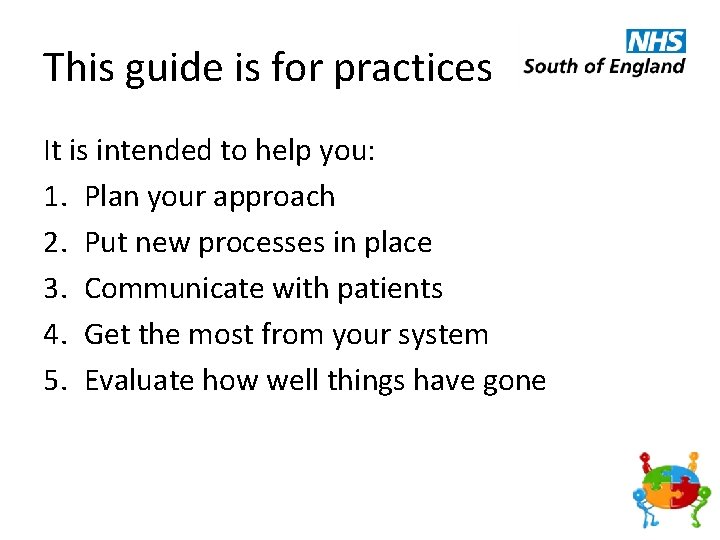 This guide is for practices

NHS
South of England

It is intended to help you:
1. Plan your approach
2. Put new processes in place
3. Communicate with patients
4. Get the most from your system
5. Evaluate how well things have gone